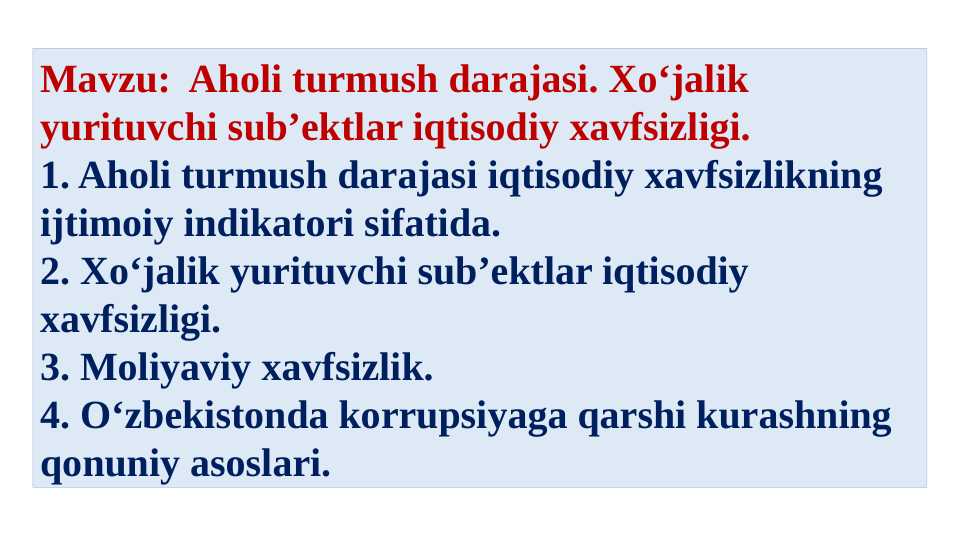 Mavzu:  Aholi turmush darajasi. Xo‘jalik yurituvchi sub’ektlar iqtisodiy xavfsizligi.
1. Aholi turmush darajasi iqtisodiy xavfsizlikning ijtimoiy indikatori sifatida.
2. Xo‘jalik yurituvchi sub’ektlar iqtisodiy xavfsizligi.
3. Moliyaviy xavfsizlik.
4. O‘zbekistonda korrupsiyaga qarshi kurashning qonuniy asoslari.